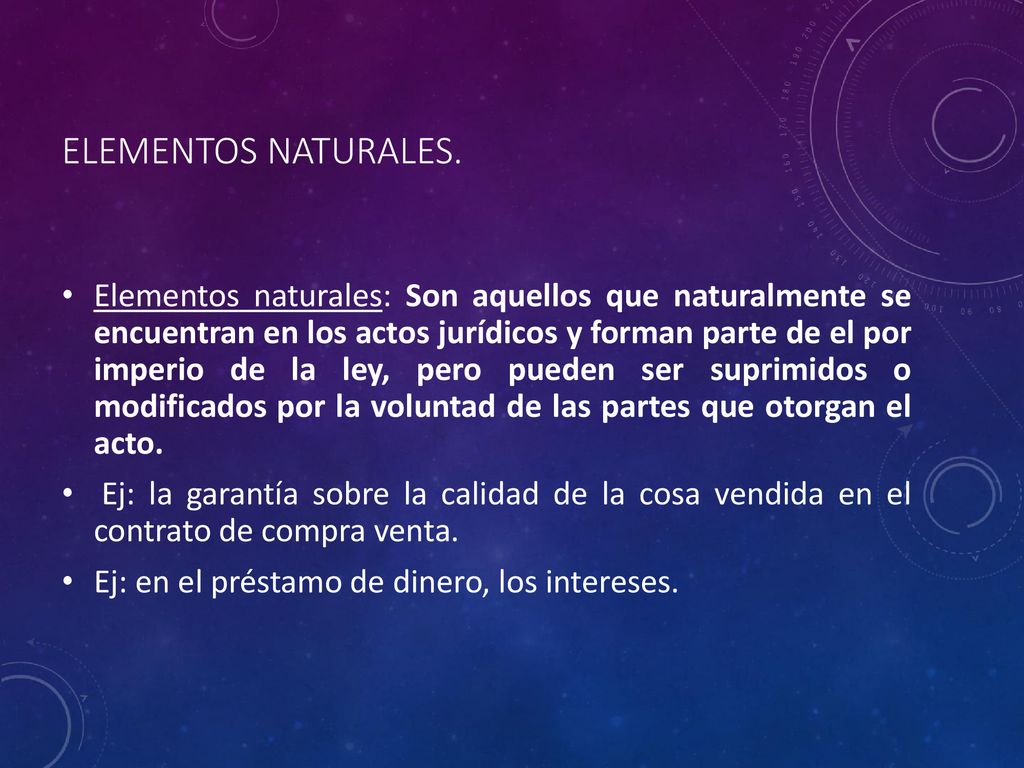 ELEMENTOS NATURALES.

• Elementos naturales: Son aquellos que naturalmente se encuentran en los actos jurídicos y forman parte de el por imperio de la ley, pero pueden ser suprimidos o modificados por la voluntad de las partes que otorgan el acto.

• Ej: la garantía sobre la calidad de la cosa vendida en el contrato de compra venta.

• Ej: en el préstamo de dinero, los intereses.